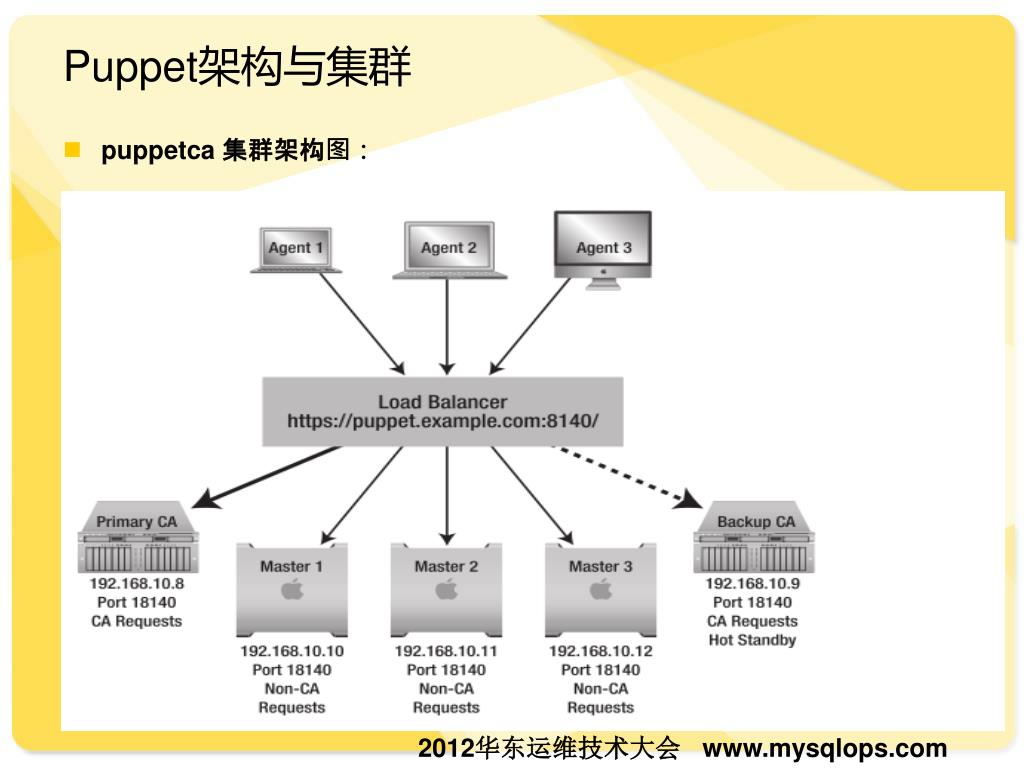 Puppet架构与集群

puppetca 集群架构图：

Agent 1

Agent 2

Agent 3

Load Balancer
https://puppet.example.com:8140/

Primary CA
192.168.10.8
Port 18140
CA Requests

Master 1
192.168.10.10
Port 18140
Non-CA
Requests

Master 2
192.168.10.11
Port 18140
Non-CA
Requests

Master 3
192.168.10.12
Port 18140
Non-CA
Requests

Backup CA
192.168.10.9
Port 18140
CA Requests
Hot Standby

2012华东运维技术大会 www.mysqlops.com